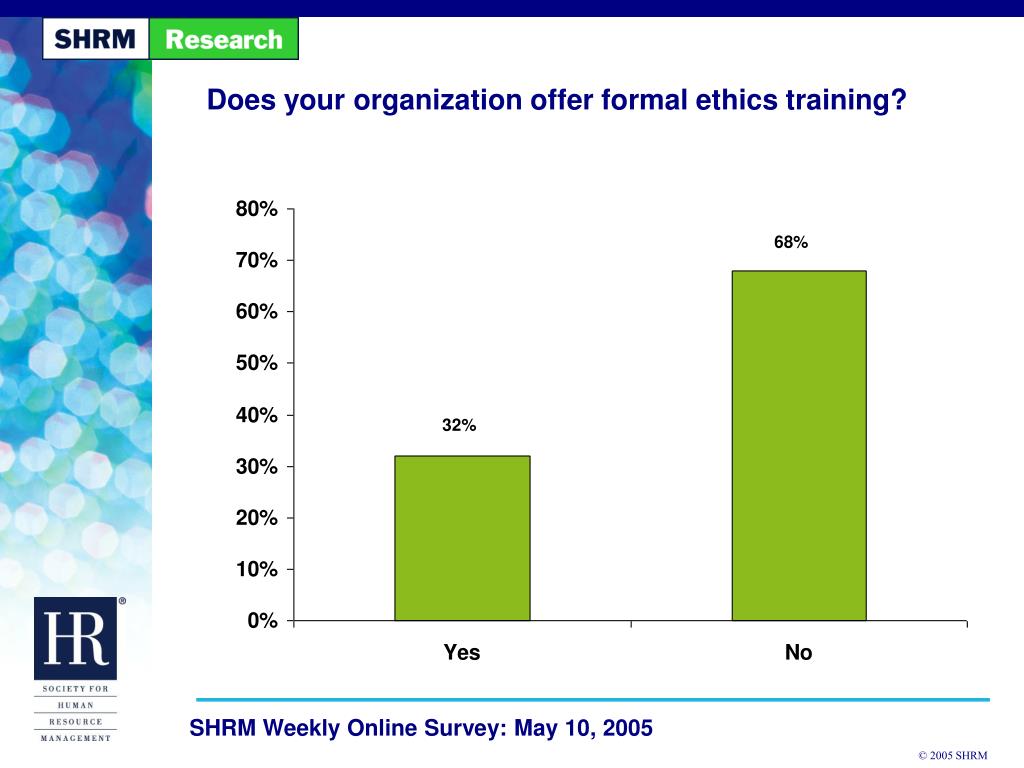 SHRM Research

Does your organization offer formal ethics training?

80%
70%
60%
50%
40%
30%
20%
10%
0%

32%
68%

Yes
No

HR®
SOCIETY FOR
HUMAN
RESOURCE
MANAGEMENT

SHRM Weekly Online Survey: May 10, 2005

© 2005 SHRM